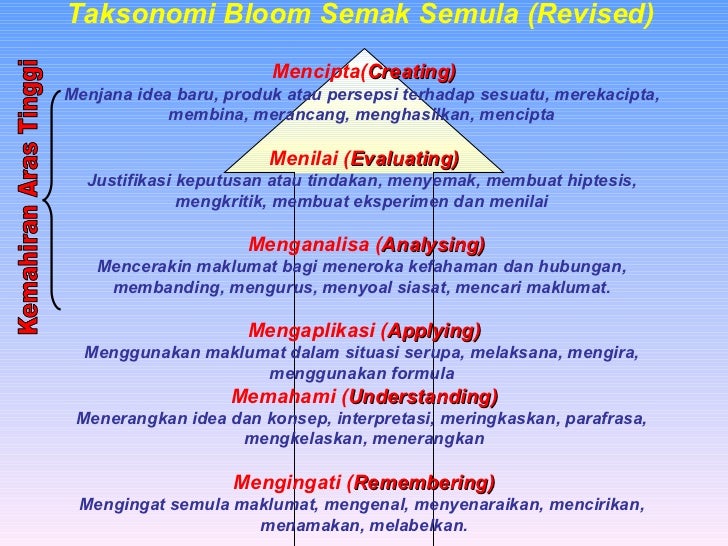 Taksonomi Bloom Semak Semula (Revised)

Kemahiran Aras Tinggi

Mencipta(Creating)
Menjana idea baru, produk atau persepsi terhadap sesuatu, merekacipta, membina, merancang, menghasilkan, mencipta

Menilai (Evaluating)
Justifikasi keputusan atau tindakan, menyemak, membuat hiptesis, mengkritik, membuat eksperimen dan menilai

Menganalisa (Analysing)
Mencerakin maklumat bagi meneroka kefahaman dan hubungan, membanding, mengurus, menyoal siasat, mencari maklumat.

Mengaplikasi (Applying)
Menggunakan maklumat dalam situasi serupa, melaksana, mengira, menggunakan formula

Memahami (Understanding)
Menerangkan idea dan konsep, interpretasi, meringkaskan, parafrasa, mengkelaskan, menerangkan

Mengingati (Remembering)
Mengingat semula maklumat, mengenal, menyenaraikan, mencirikan, menamakan, melabelkan.